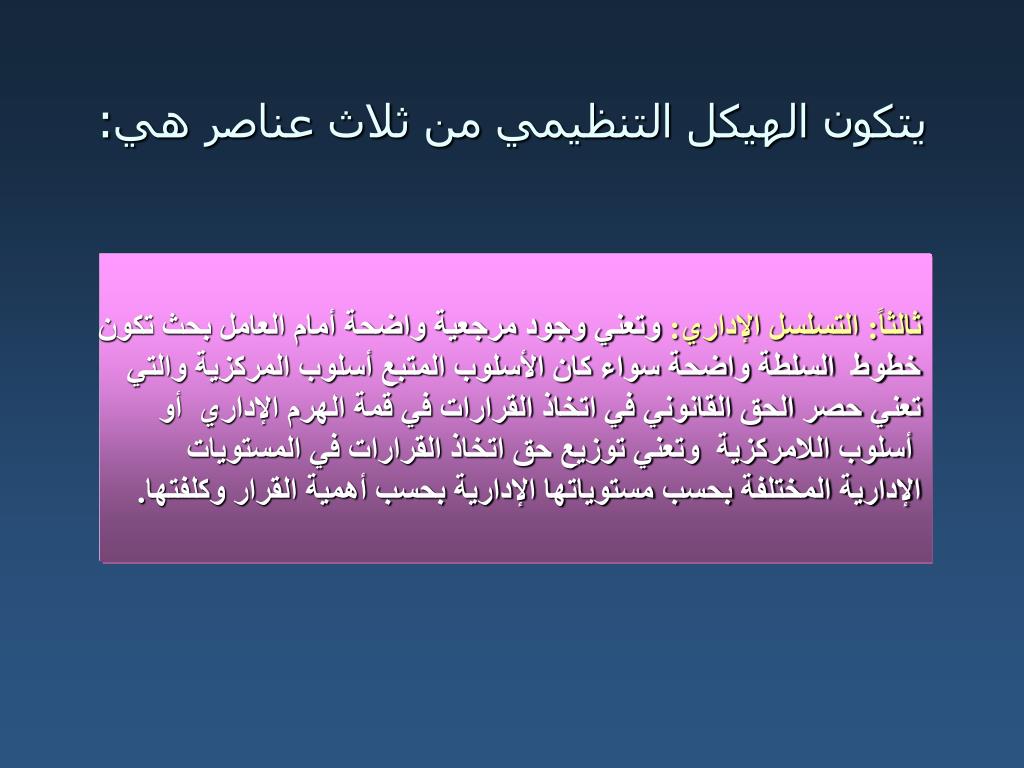 يتكون الهيكل التنظيمي من ثلاث عناصر هي:

ثالثاً: التسلسل الإداري: وتعني وجود مرجعية واضحة أمام العامل بحث تكون خطوط السلطة واضحة سواء كان الأسلوب المتبع أسلوب المركزية والتي تعني حصر الحق القانوني في اتخاذ القرارات في قمة الهرم الإداري أو أسلوب اللامركزية وتعني توزيع حق اتخاذ القرارات في المستويات الإدارية المختلفة بحسب مستوياتها الإدارية بحسب أهمية القرار وكلفتها.